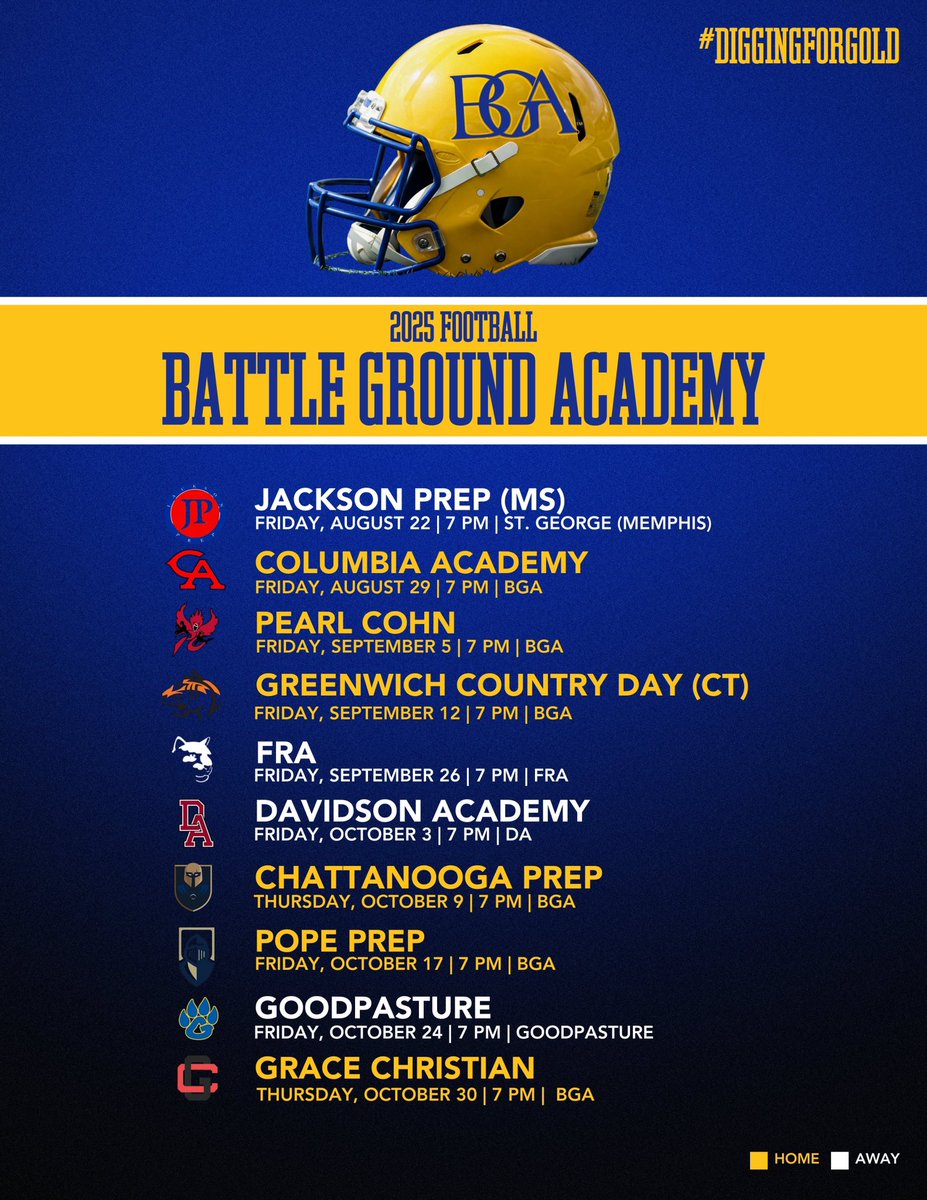 #DIGGINGFORGOLD

BGA

2025 FOOTBALL
BATTLE GROUND ACADEMY

JP
JACKSON PREP (MS)
FRIDAY, AUGUST 22 | 7 PM | ST. GEORGE (MEMPHIS)

CA
COLUMBIA ACADEMY
FRIDAY, AUGUST 29 | 7 PM | BGA

PEARL COHN
FRIDAY, SEPTEMBER 5 | 7 PM | BGA

GREENWICH COUNTRY DAY (CT)
FRIDAY, SEPTEMBER 12 | 7 PM | BGA

FRA
FRIDAY, SEPTEMBER 26 | 7 PM | FRA

DA
DAVIDSON ACADEMY
FRIDAY, OCTOBER 3 | 7 PM | DA

CHATTANOOGA PREP
THURSDAY, OCTOBER 9 | 7 PM | BGA

POPE PREP
FRIDAY, OCTOBER 17 | 7 PM | BGA

GOODPASTURE
FRIDAY, OCTOBER 24 | 7 PM | GOODPASTURE

GC
GRACE CHRISTIAN
THURSDAY, OCTOBER 30 | 7 PM | BGA

HOME AWAY